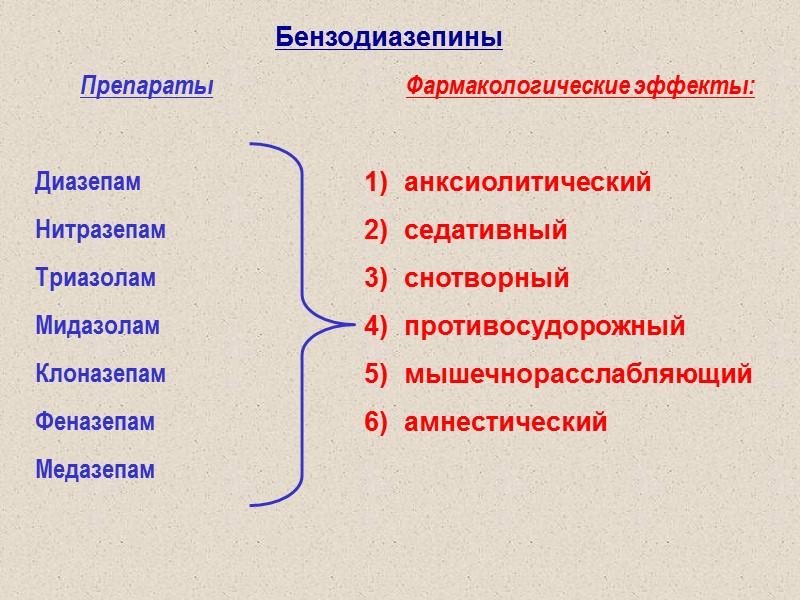 Бензодиазепины

Препараты

Диазепам
Нитразепам
Триазолам
Мидазолам
Клоназепам
Феназепам
Медазепам

Фармакологические эффекты:

1) анксиолитический
2) седативный
3) снотворный
4) противосудорожный
5) мышечнорасслабляющий
6) амнестический